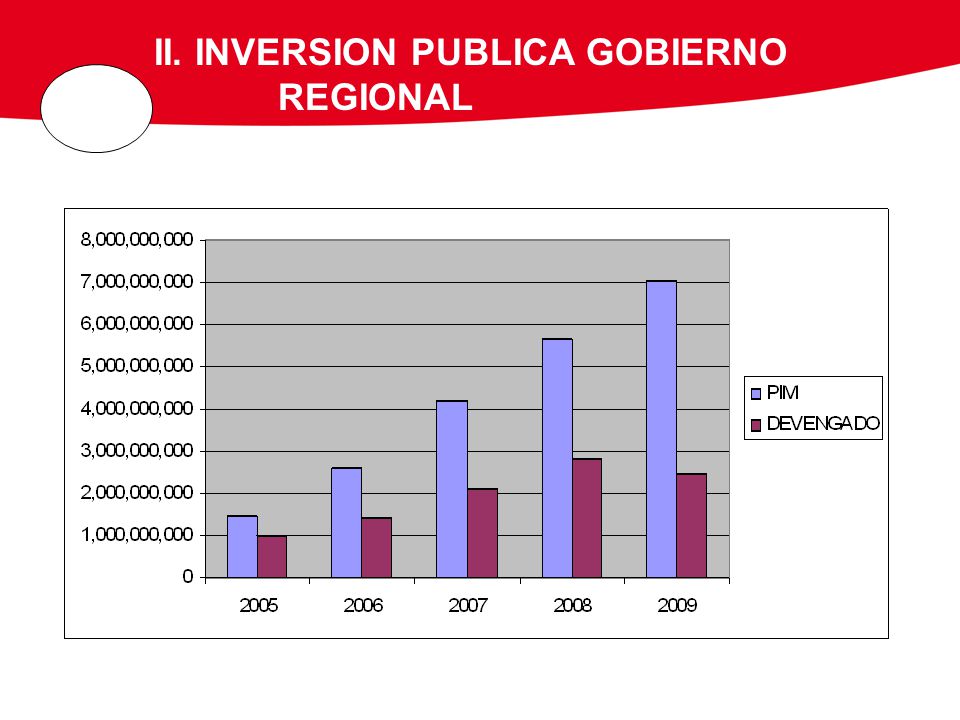 II. INVERSION PUBLICA GOBIERNO REGIONAL

8,000,000,000
7,000,000,000
6,000,000,000
5,000,000,000
4,000,000,000
3,000,000,000
2,000,000,000
1,000,000,000
0

2005
2006
2007
2008
2009

PIM
DEVENGADO